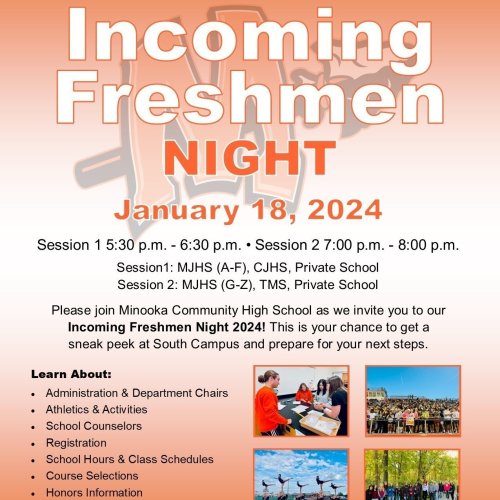 Incoming Freshmen NIGHT

January 18, 2024

Session 1 5:30 p.m. - 6:30 p.m. • Session 2 7:00 p.m. - 8:00 p.m.

Session1: MJHS (A-F), CJHS, Private School
Session 2: MJHS (G-Z), TMS, Private School

Please join Minooka Community High School as we invite you to our **Incoming Freshmen Night 2024!** This is your chance to get a sneak peek at South Campus and prepare for your next steps.

**Learn About:**
- Administration & Department Chairs
- Athletics & Activities
- School Counselors
- Registration
- School Hours & Class Schedules
- Course Selections
- Honors Information